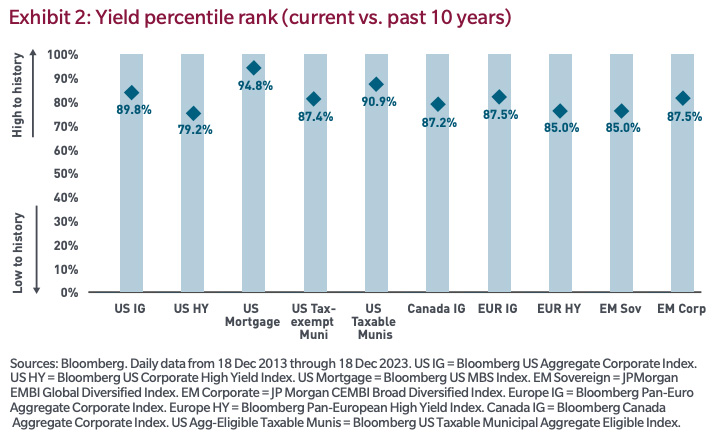 Exhibit 2: Yield percentile rank (current vs. past 10 years)

High to history

Low to history

100%
90%
80%
70%
60%
50%
40%
30%
20%
10%
0%

89.8%
79.2%
94.8%
87.4%
90.9%
87.2%
87.5%
85.0%
85.0%
87.5%

US IG
US HY
US Mortgage
US Tax-exempt Muni
US Taxable Munis
Canada IG
EUR IG
EUR HY
EM Sov
EM Corp

Sources: Bloomberg. Daily data from 18 Dec 2013 through 18 Dec 2023. US IG = Bloomberg US Aggregate Corporate Index. US HY = Bloomberg US Corporate High Yield Index. US Mortgage = Bloomberg US MBS Index. EM Sovereign = JPMorgan EMBI Global Diversified Index. EM Corporate = JP Morgan CEMBI Broad Diversified Index. Europe IG = Bloomberg Pan-Euro Aggregate Corporate Index. Europe HY = Bloomberg Pan-European High Yield Index. Canada IG = Bloomberg Canada Aggregate Corporate Index. US Agg-Eligible Taxable Munis = Bloomberg US Taxable Municipal Aggregate Eligible Index.